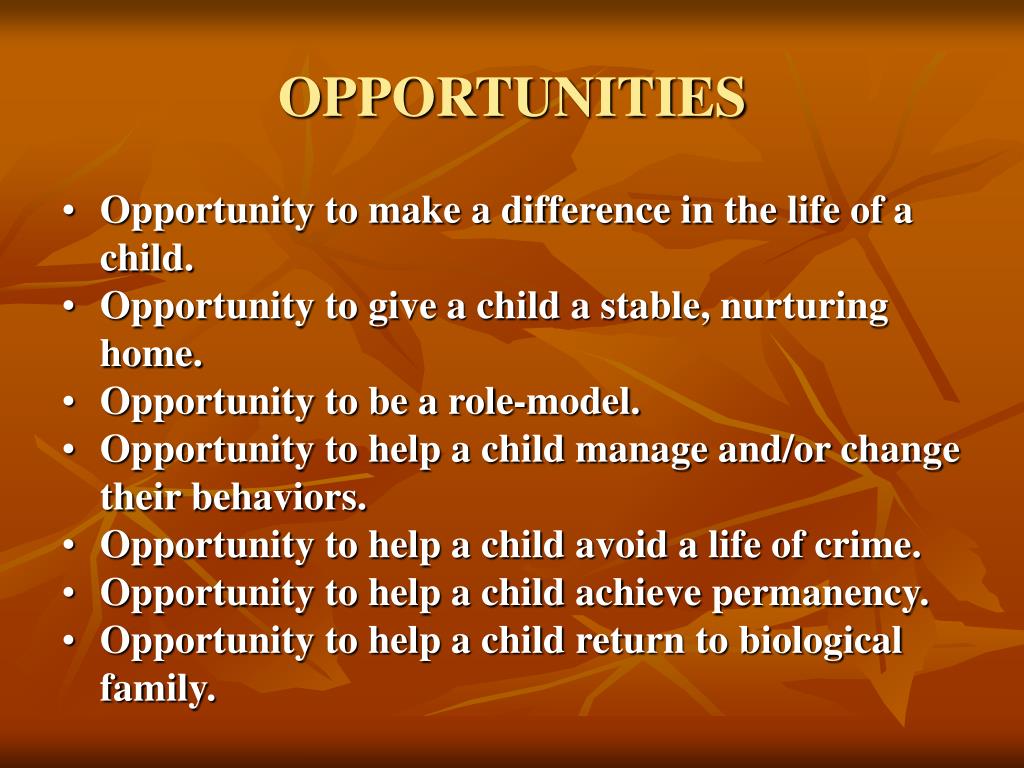 OPPORTUNITIES

• Opportunity to make a difference in the life of a child.
• Opportunity to give a child a stable, nurturing home.
• Opportunity to be a role-model.
• Opportunity to help a child manage and/or change their behaviors.
• Opportunity to help a child avoid a life of crime.
• Opportunity to help a child achieve permanency.
• Opportunity to help a child return to biological family.